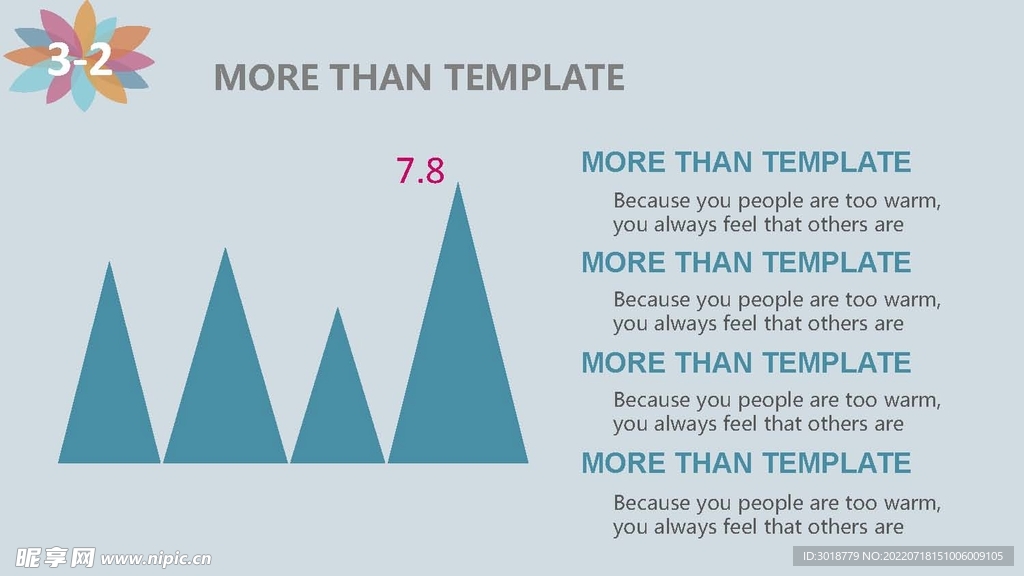 3-2

MORE THAN TEMPLATE

7.8

MORE THAN TEMPLATE

Because you people are too warm, you always feel that others are

MORE THAN TEMPLATE

Because you people are too warm, you always feel that others are

MORE THAN TEMPLATE

Because you people are too warm, you always feel that others are

MORE THAN TEMPLATE

Because you people are too warm, you always feel that others are

昵享网 www.nipic.cn

ID:3018779 NO:20220718151006009105